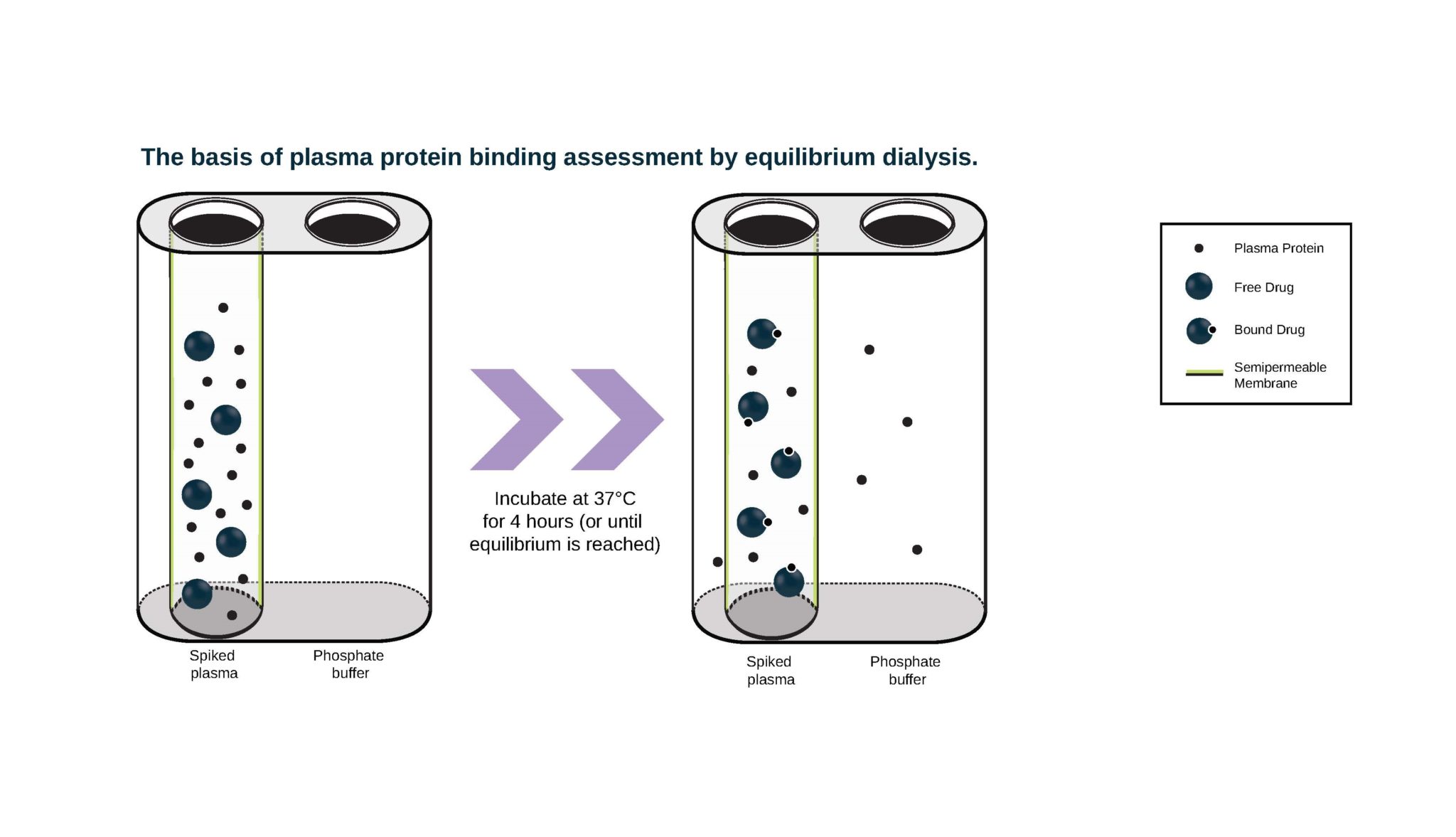 The basis of plasma protein binding assessment by equilibrium dialysis.

Spiked plasma

Phosphate buffer

Incubate at 37°C for 4 hours (or until equilibrium is reached)

Spiked plasma

Phosphate buffer

Plasma Protein

Free Drug

Bound Drug

Semipermeable Membrane